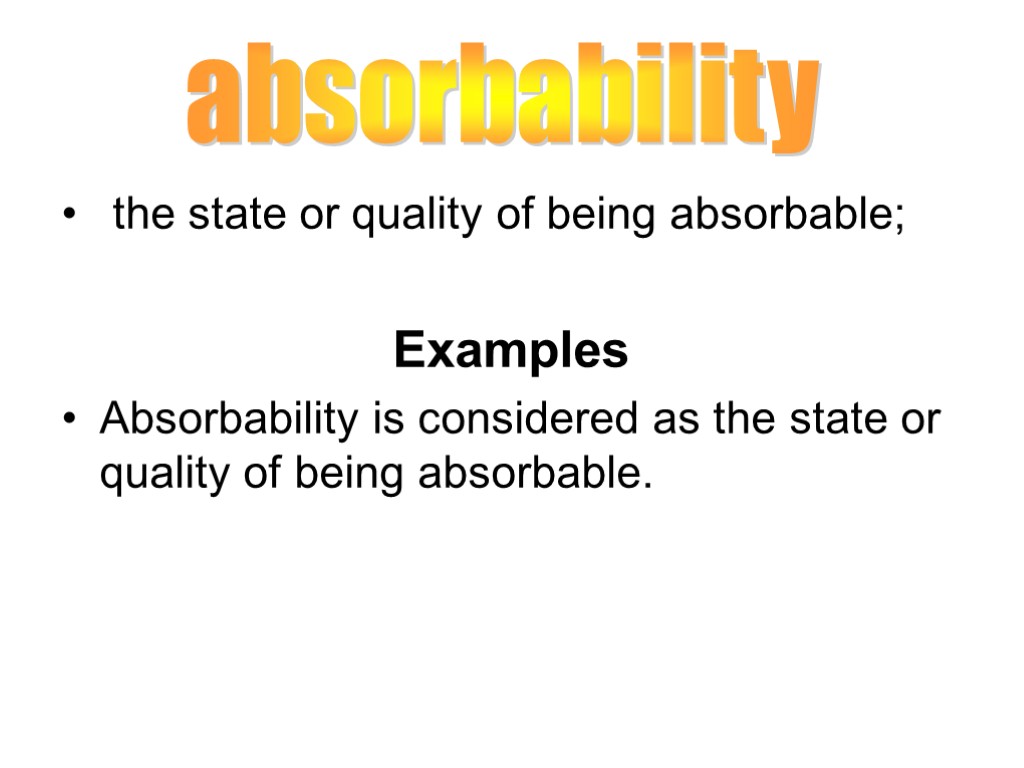 absorbability

• the state or quality of being absorbable;

Examples

• Absorbability is considered as the state or quality of being absorbable.